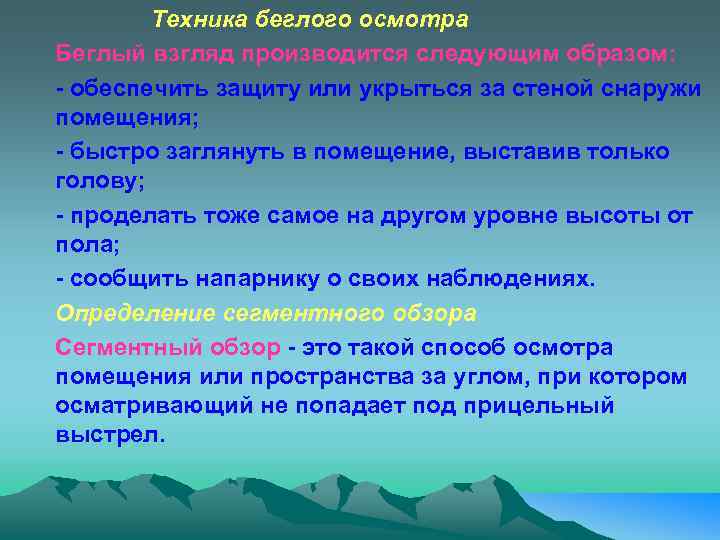 Техника беглого осмотра

Беглый взгляд производится следующим образом:

- обеспечить защиту или укрыться за стеной снаружи помещения;

- быстро заглянуть в помещение, выставив только голову;

- проделать тоже самое на другом уровне высоты от пола;

- сообщить напарнику о своих наблюдениях.

Определение сегментного обзора

Сегментный обзор - это такой способ осмотра помещения или пространства за углом, при котором осматривающий не попадает под прицельный выстрел.